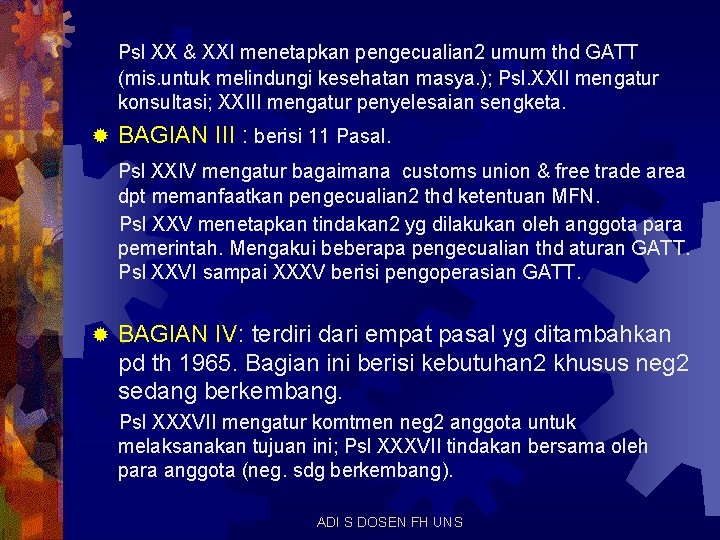 Psl XX & XXI menetapkan pengecualian2 umum thd GATT (mis.untuk melindungi kesehatan masya.); Psl.XXII mengatur konsultasi; XXIII mengatur penyelesaian sengketa.

BAGIAN III : berisi 11 Pasal.

Psl XXIV mengatur bagaimana customs union & free trade area dpt memanfaatkan pengecualian2 thd ketentuan MFN.

Psl XXV menetapkan tindakan2 yg dilakukan oleh anggota para pemerintah. Mengakui beberapa pengecualian thd aturan GATT. Psl XXVI sampai XXXV berisi pengoperasian GATT.

BAGIAN IV: terdiri dari empat pasal yg ditambahkan pd th 1965. Bagian ini berisi kebutuhan2 khusus neg2 sedang berkembang.

Psl XXXVII mengatur komtmen neg2 anggota untuk melaksanakan tujuan ini; Psl XXXVII tindakan bersama oleh para anggota (neg. sdg berkembang).

ADI S DOSEN FH UNS